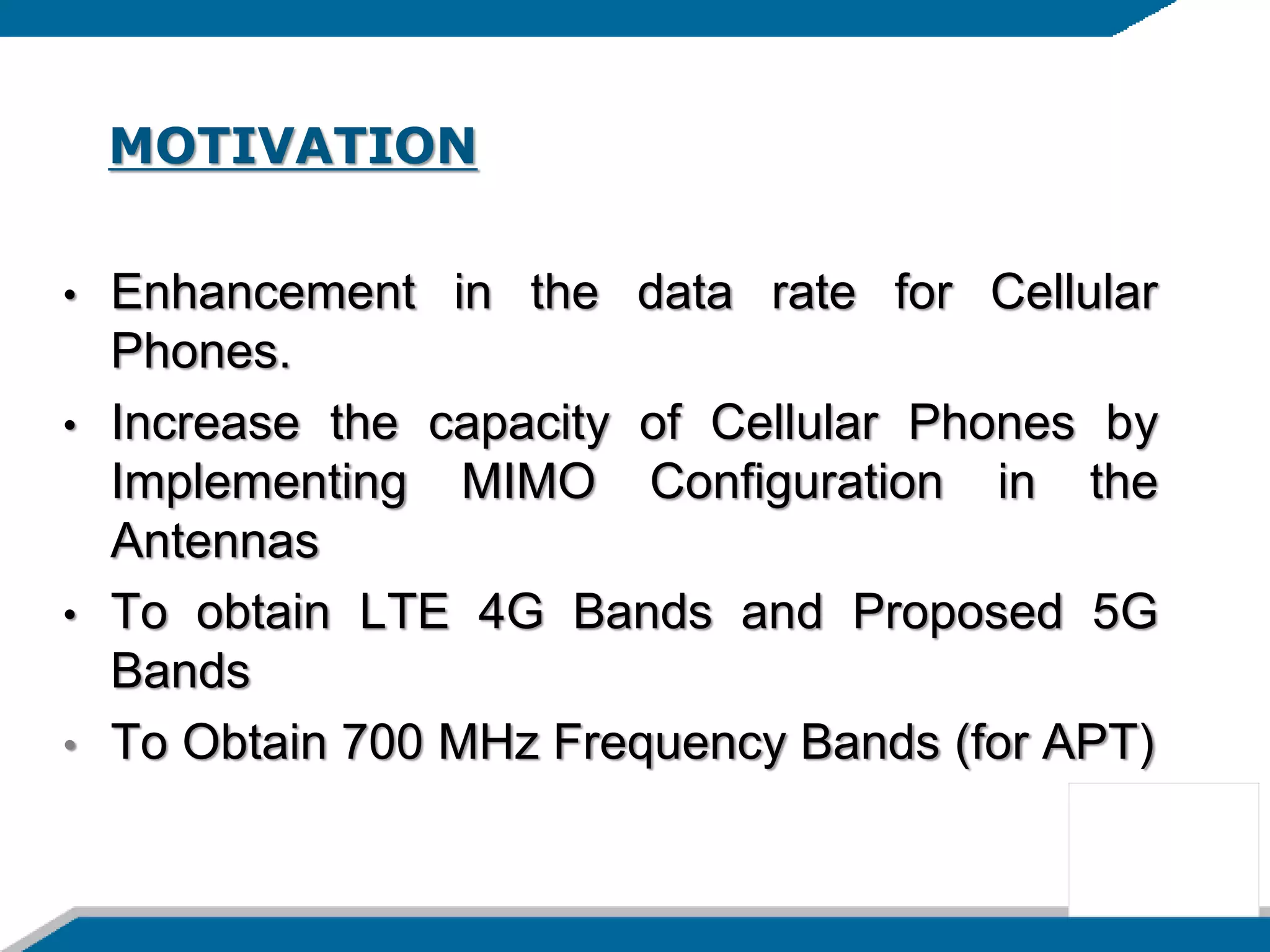 MOTIVATION

• Enhancement in the data rate for Cellular Phones.

• Increase the capacity of Cellular Phones by Implementing MIMO Configuration in the Antennas

• To obtain LTE 4G Bands and Proposed 5G Bands

• To Obtain 700 MHz Frequency Bands (for APT)